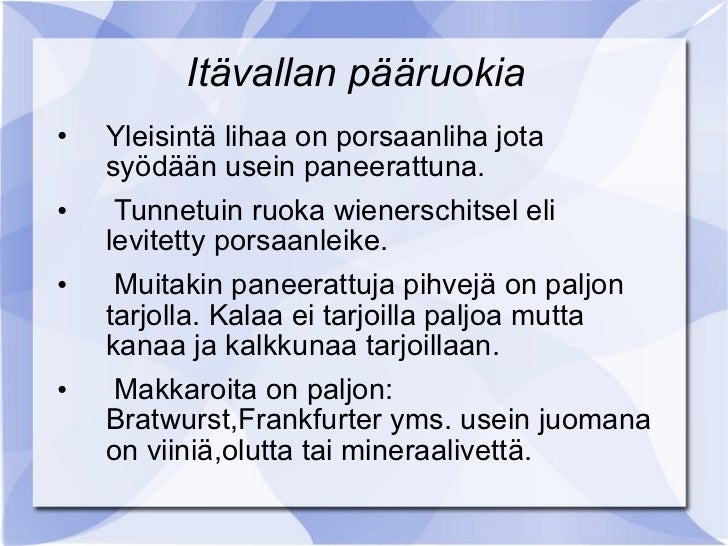 Itävallan pääruokia

• Yleisintä lihaa on porsaanliha jota syödään usein paneerattuna.

• Tunnetuin ruoka wienerschitsel eli levitetty porsaanleike.

• Muitakin paneerattuja pihvejä on paljon tarjolla. Kalaa ei tarjoilla paljoa mutta kanaa ja kalkkunaa tarjoillaan.

• Makkaroita on paljon: Bratwurst,Frankfurter yms. usein juomana on viiniä,olutta tai mineraalivettä.